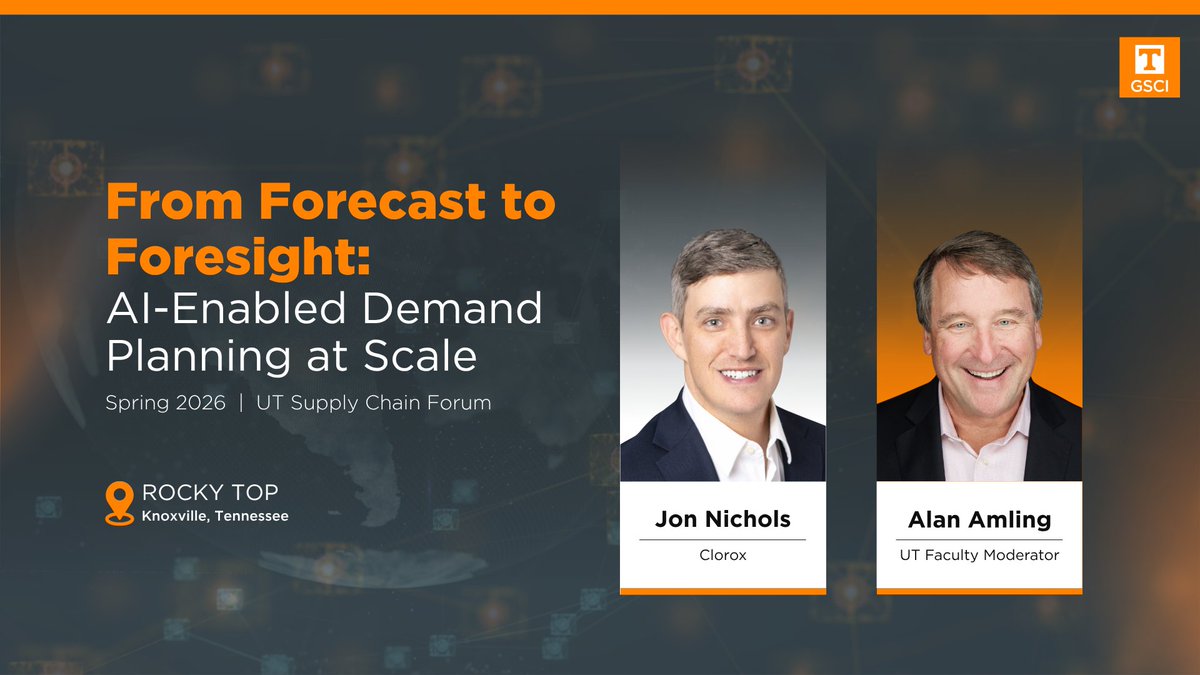 T
GSCI

From Forecast to Foresight:
AI-Enabled Demand Planning at Scale

Spring 2026 | UT Supply Chain Forum

ROCKY TOP
Knoxville, Tennessee

Jon Nichols
Clorox

Alan Amling
UT Faculty Moderator